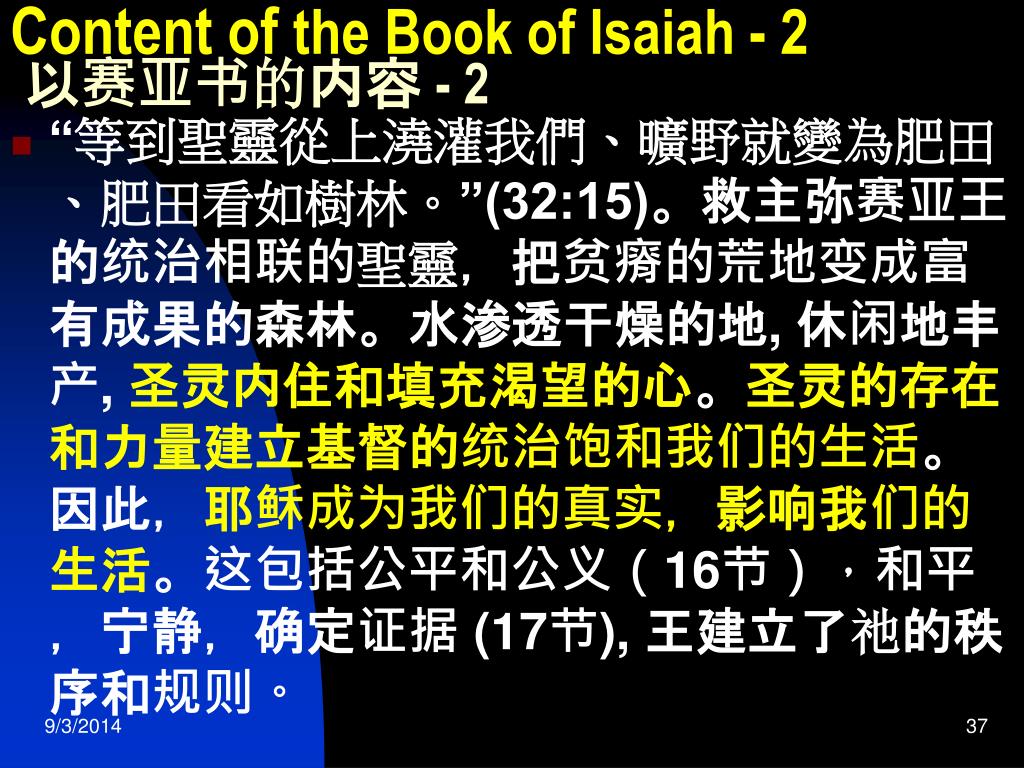 Content of the Book of Isaiah - 2
以赛亚书的内容 - 2

“等到聖靈從上澆灌我們、曠野就變為肥田、肥田看如樹林。”(32:15)。救主弥赛亚王的统治相联的聖靈， 把贫瘠的荒地变成富有成果的森林。水渗透干燥的地, 休闲地丰产, 圣灵内住和填充渴望的心。圣灵的存在和力量建立基督的统治饱和我们的生活。因此， 耶稣成为我们的真实， 影响我们的生活。这包括公平和公义（16节），和平， 宁静， 确定证据 (17节), 王建立了祂的秩序和规则。

9/3/2014

37